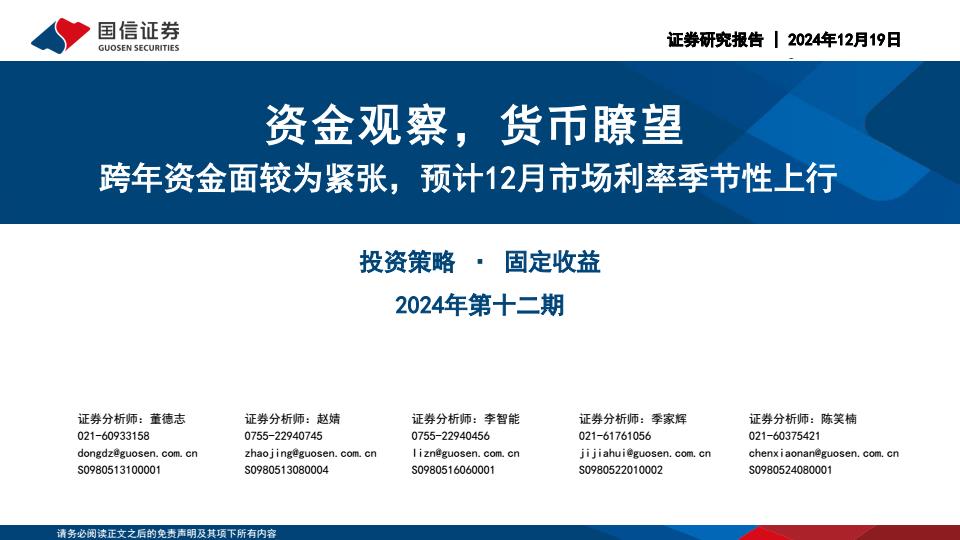 国信证券
GUOSEN SECURITIES

证券研究报告 | 2024年12月19日

资金观察，货币瞭望

跨年资金面较为紧张，预计12月市场利率季节性上行

投资策略 · 固定收益

2024年第十二期

证券分析师：董德志
021-60933158
dongdz@guosen.com.cn
S0980513100001

证券分析师：赵婧
0755-22940745
zhaojing@guosen.com.cn
S0980513080004

证券分析师：李智能
0755-22940456
lizn@guosen.com.cn
S0980516060001

证券分析师：季家辉
021-61761056
jijiahui@guosen.com.cn
S0980522010002

证券分析师：陈笑楠
021-60375421
chenxiaonan@guosen.com.cn
S0980524080001

请务必阅读正文之后的免责声明及其项下所有内容